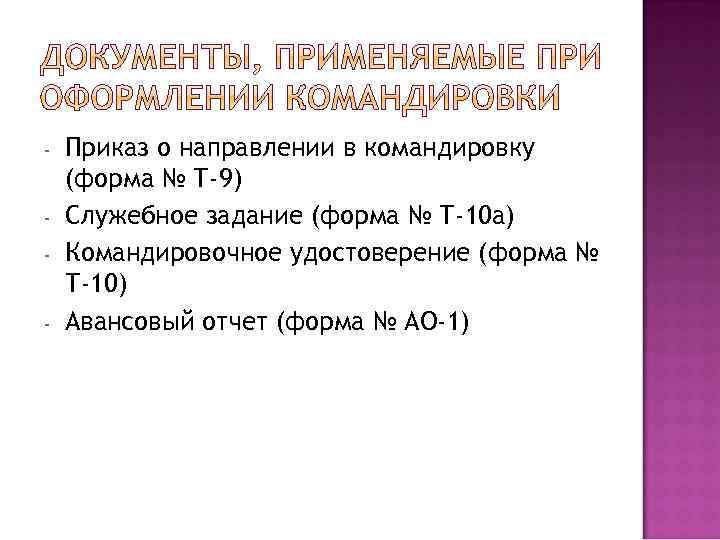 ДОКУМЕНТЫ, ПРИМЕНЯЕМЫЕ ПРИ ОФОРМЛЕНИИ КОМАНДИРОВКИ

- Приказ о направлении в командировку (форма № Т-9)
- Служебное задание (форма № Т-10а)
- Командировочное удостоверение (форма № Т-10)
- Авансовый отчет (форма № АО-1)